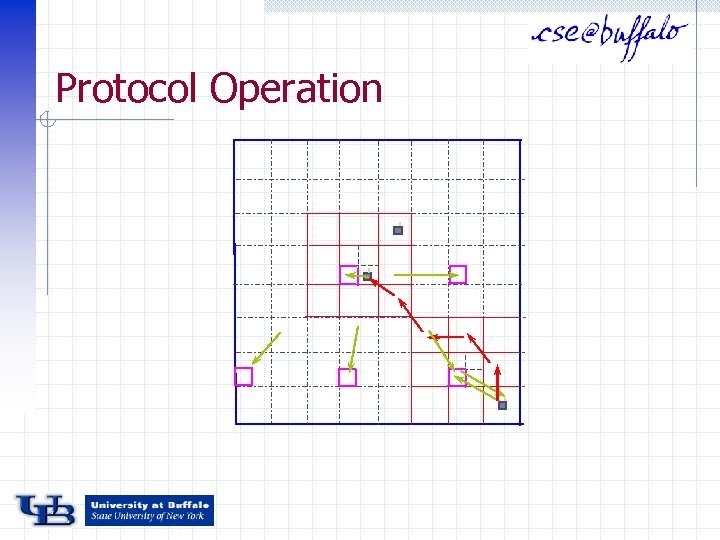 cse@buffalo

Protocol Operation

UB University at Buffalo
State University of New York